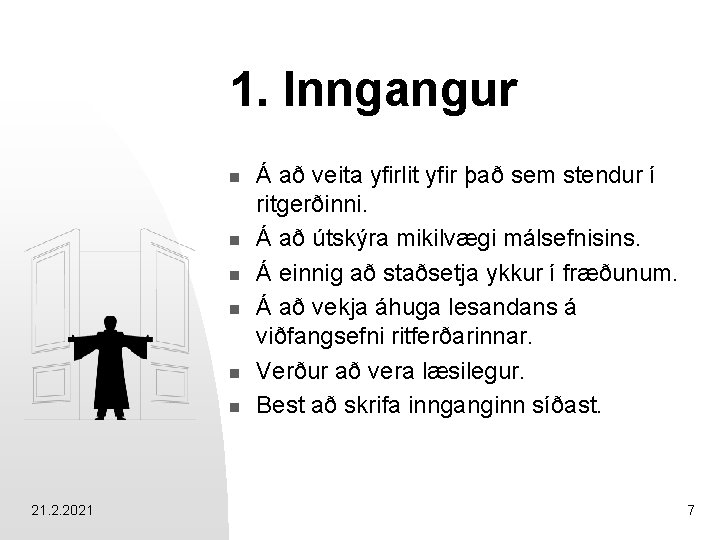 1. Inngangur

- Á að veita yfirlit yfir það sem stendur í ritgerðinni.
- Á að útskýra mikilvægi málsefnisins.
- Á einnig að staðsetja ykkur í fræðunum.
- Á að vekja áhuga lesandans á viðfangsefni ritferðarinnar.
- Verður að vera læsilegur.
- Best að skrifa innganginn síðast.

21.2.2021

7